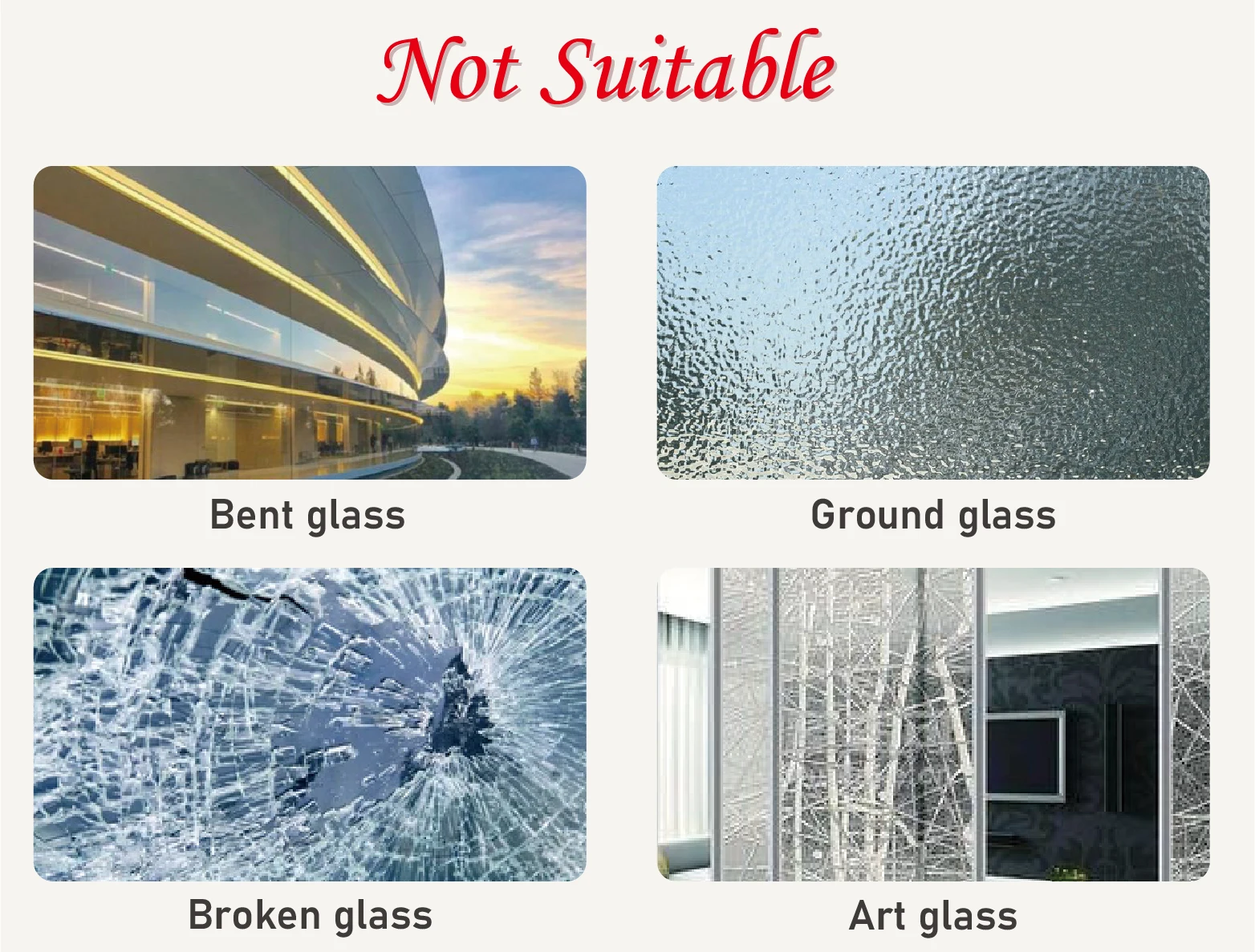 Not Suitable

Bent glass

Ground glass

Broken glass

Art glass